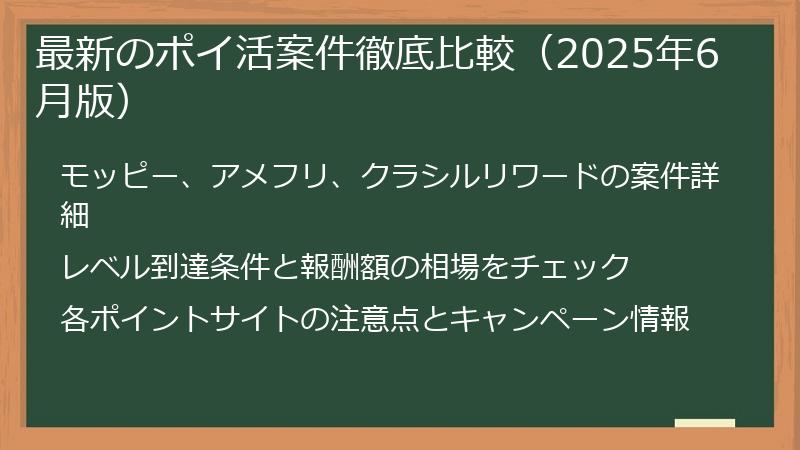 最新のポイ活案件徹底比較（2025年6月版）

モッピー、アメフリ、クラシルリワードの案件詳細

レベル到達条件と報酬額の相場をチェック

各ポイントサイトの注意点とキャンペーン情報